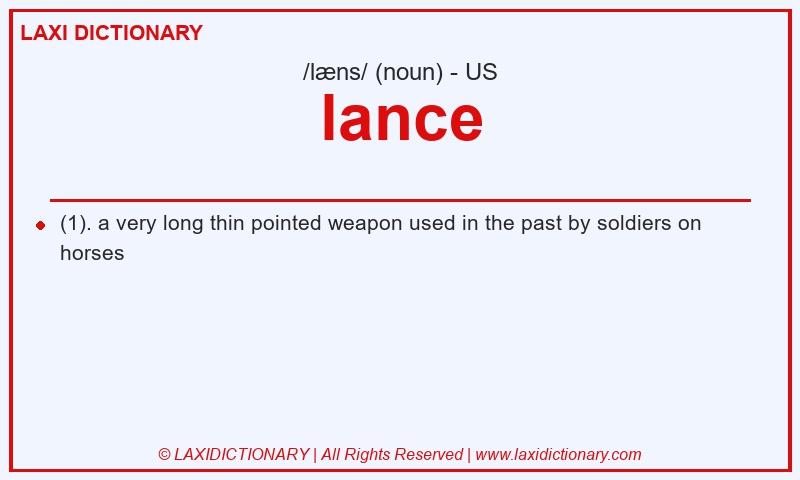 LAXI DICTIONARY

/læns/ (noun) - US

lance

(1). a very long thin pointed weapon used in the past by soldiers on horses

© LAXIDICTIONARY | All Rights Reserved | www.laxidictionary.com